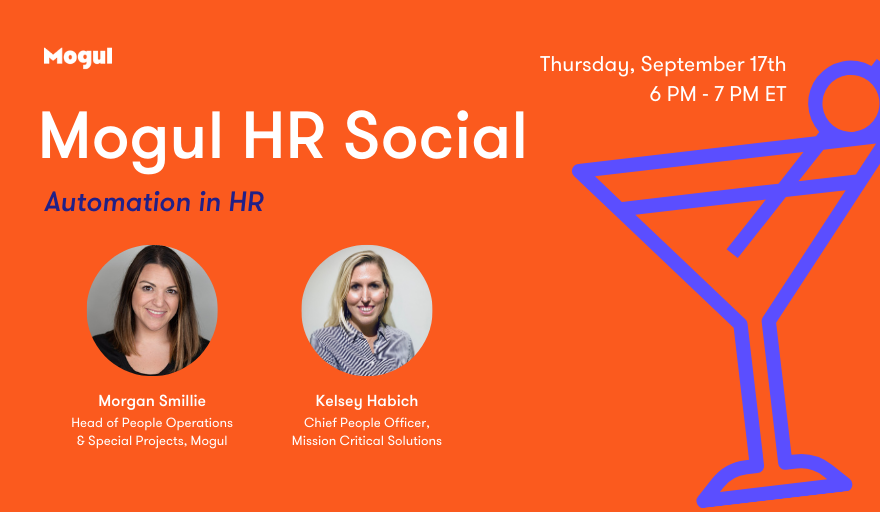 Mogul

Thursday, September 17th
6 PM - 7 PM ET

Mogul HR Social

Automation in HR

Morgan Smillie
Head of People Operations & Special Projects, Mogul

Kelsey Habich
Chief People Officer, Mission Critical Solutions